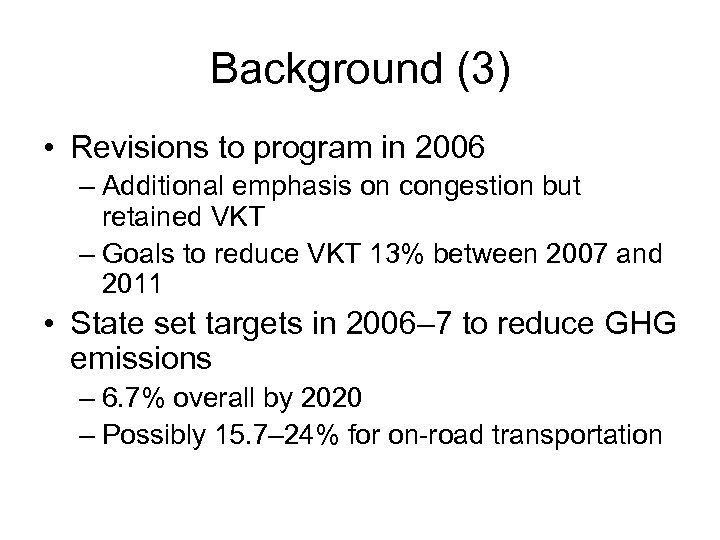 Background (3)

• Revisions to program in 2006
– Additional emphasis on congestion but retained VKT
– Goals to reduce VKT 13% between 2007 and 2011

• State set targets in 2006–7 to reduce GHG emissions
– 6.7% overall by 2020
– Possibly 15.7–24% for on-road transportation